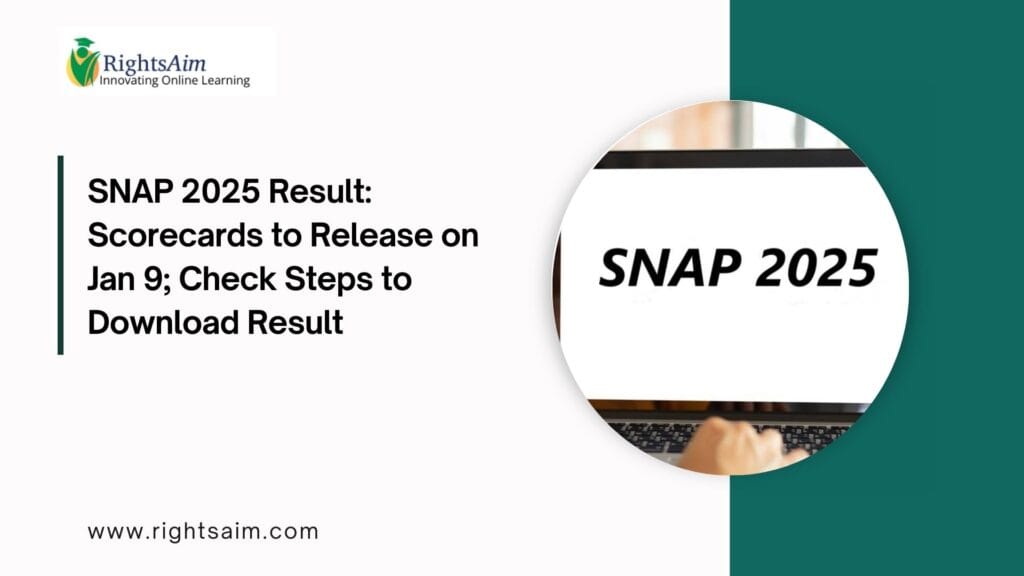 RightsAim
Innovating Online Learning

SNAP 2025 Result: Scorecards to Release on Jan 9; Check Steps to Download Result

SNAP 2025

www.rightsaim.com